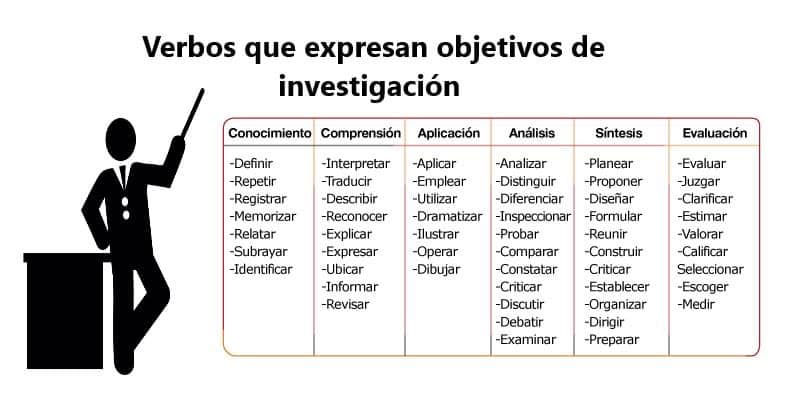 Verbos que expresan objetivos de investigación

| Conocimiento | Comprensión | Aplicación | Análisis | Síntesis | Evaluación |
|---|---|---|---|---|---|
| -Definir | -Interpretar | -Aplicar | -Analizar | -Planear | -Evaluar |
| -Repetir | -Traducir | -Emplear | -Distinguir | -Proponer | -Juzgar |
| -Registrar | -Describir | -Utilizar | -Diferenciar | -Diseñar | -Clarificar |
| -Memorizar | -Reconocer | -Dramatizar | -Inspeccionar | -Formular | -Estimar |
| -Relatar | -Explicar | -Ilustrar | -Probar | -Reunir | -Valorar |
| -Subrayar | -Expresar | -Operar | -Comparar | -Construir | -Calificar |
| -Identificar | -Ubicar | -Dibujar | -Constatar | -Criticar | Seleccionar |
| | -Informar | | -Criticar | -Establecer | -Escoger |
| | -Revisar | | -Discutir | -Organizar | -Medir |
| | | | -Debatir | -Dirigir | |
| | | | -Examinar | -Preparar | |